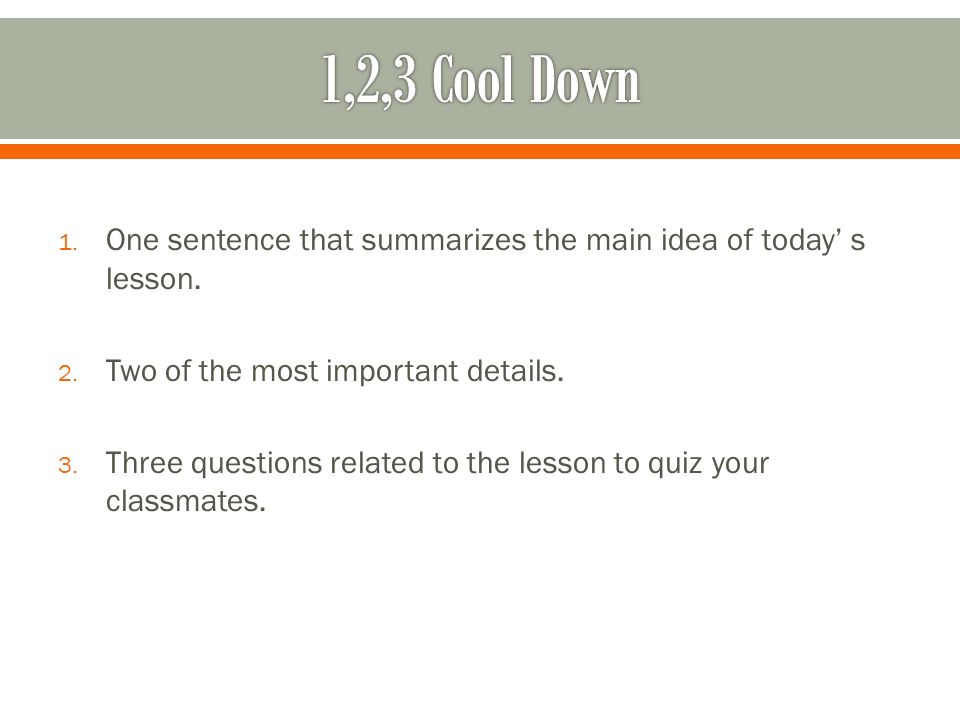 1,2,3 Cool Down

1. One sentence that summarizes the main idea of today’ s lesson.

2. Two of the most important details.

3. Three questions related to the lesson to quiz your classmates.